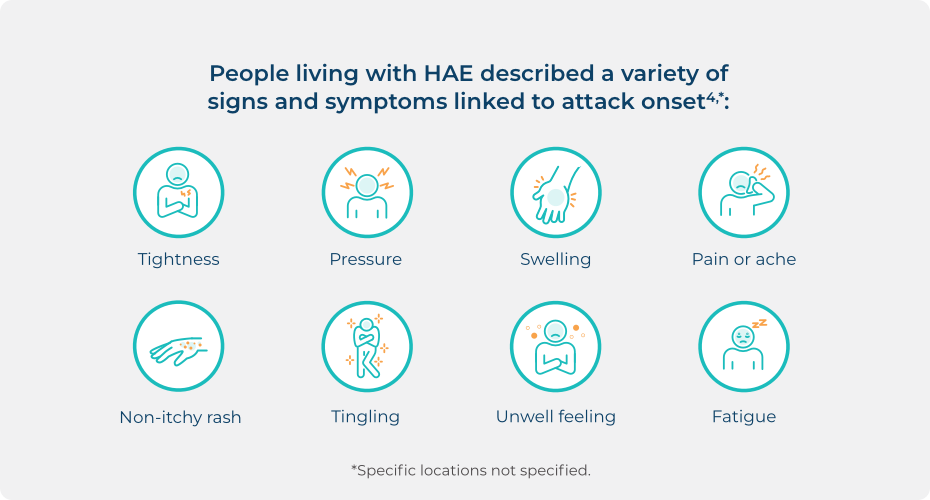 People living with HAE described a variety of signs and symptoms linked to attack onset$^{4,*}$:

Tightness

Pressure

Swelling

Pain or ache

Non-itchy rash

Tingling

Unwell feeling

Fatigue

*Specific locations not specified.